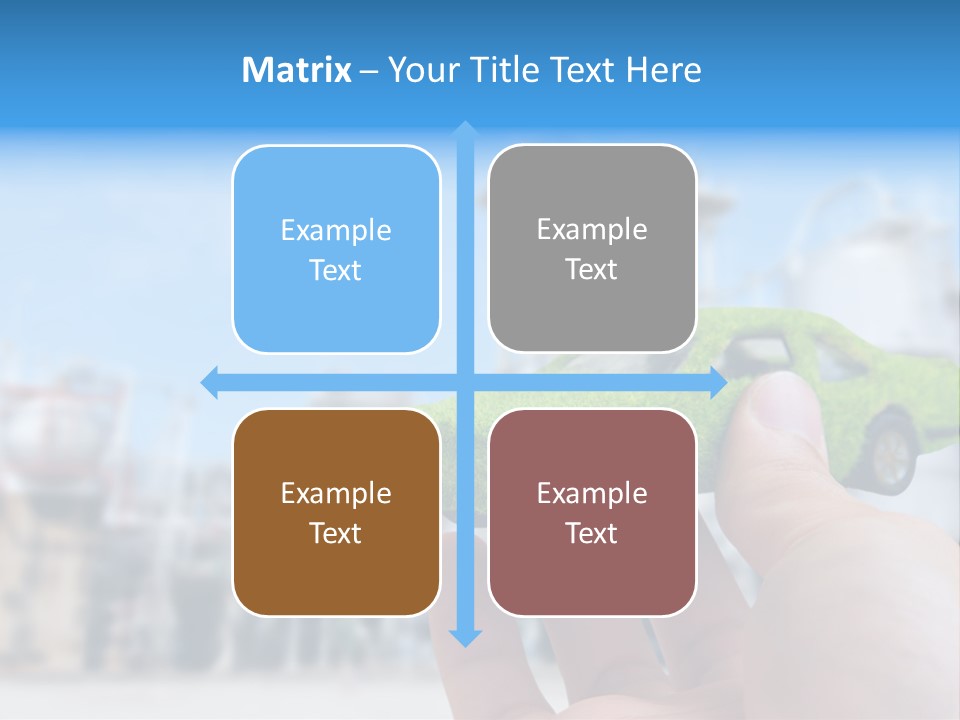 Matrix – Your Title Text Here

Example Text

Example Text

Example Text

Example Text